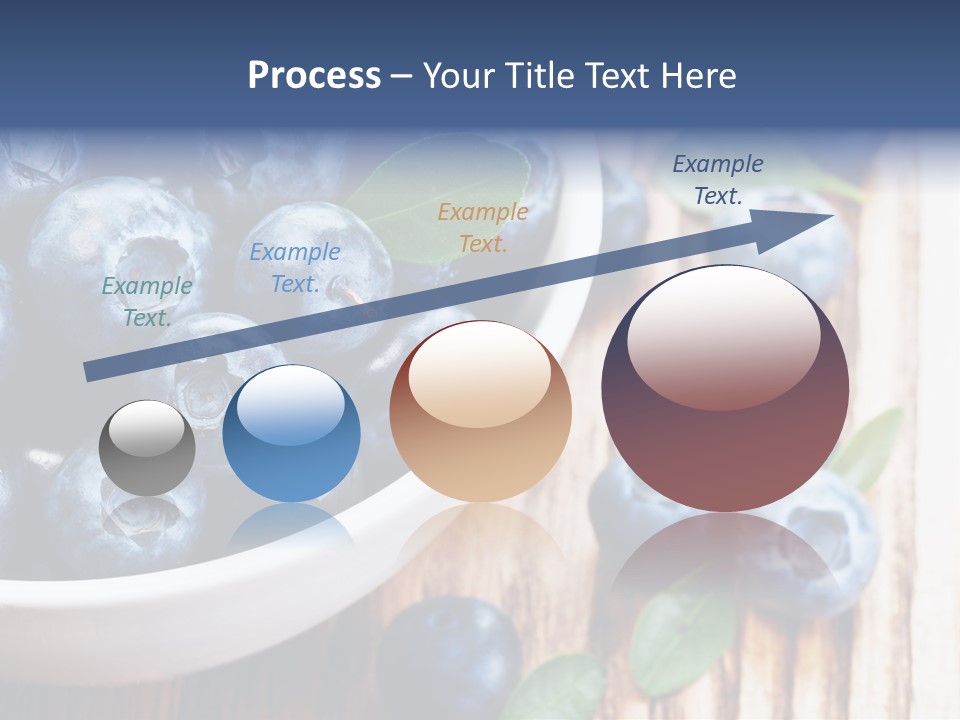 Process – Your Title Text Here

Example Text.

Example Text.

Example Text.

Example Text.